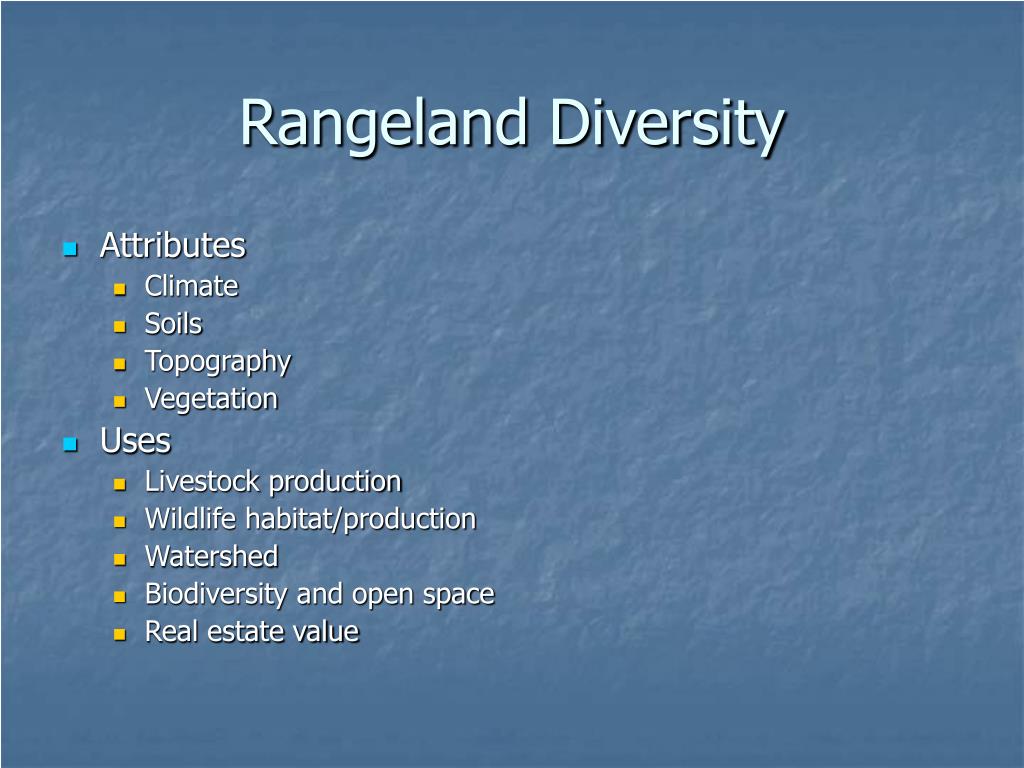 Rangeland Diversity

- Attributes
  - Climate
  - Soils
  - Topography
  - Vegetation
- Uses
  - Livestock production
  - Wildlife habitat/production
  - Watershed
  - Biodiversity and open space
  - Real estate value